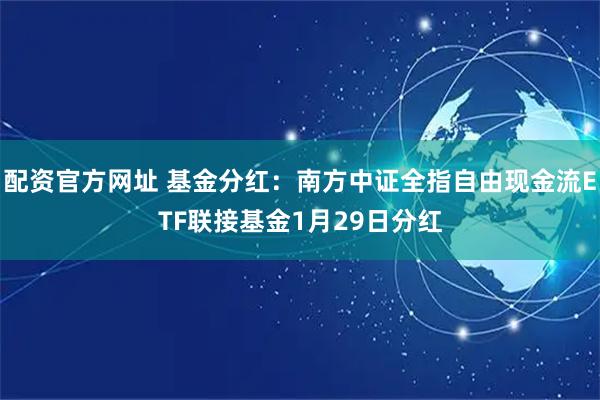 配资官方网址 基金分红：南方中证全指自由现金流ETF联接基金1月29日分红